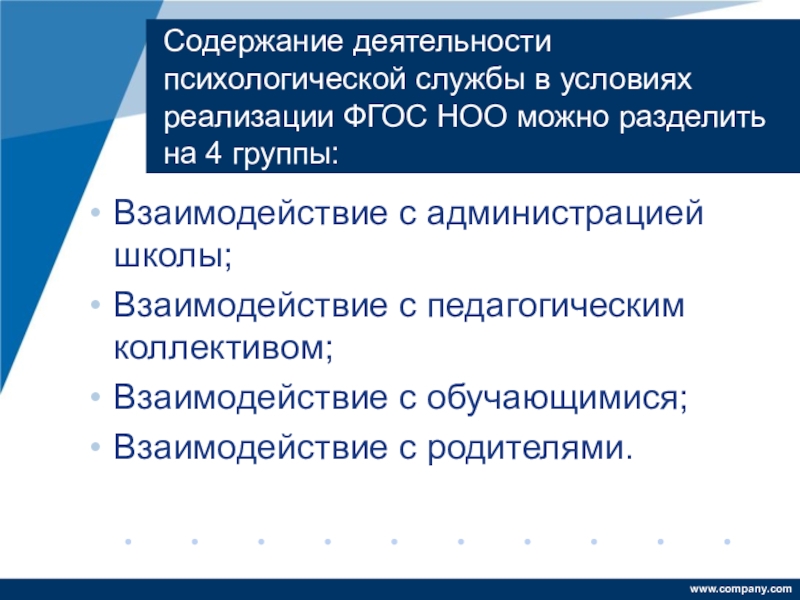 Содержание деятельности психологической службы в условиях реализации ФГОС НОО можно разделить на 4 группы:

• Взаимодействие с администрацией школы;
• Взаимодействие с педагогическим коллективом;
• Взаимодействие с обучающимися;
• Взаимодействие с родителями.

www.company.com